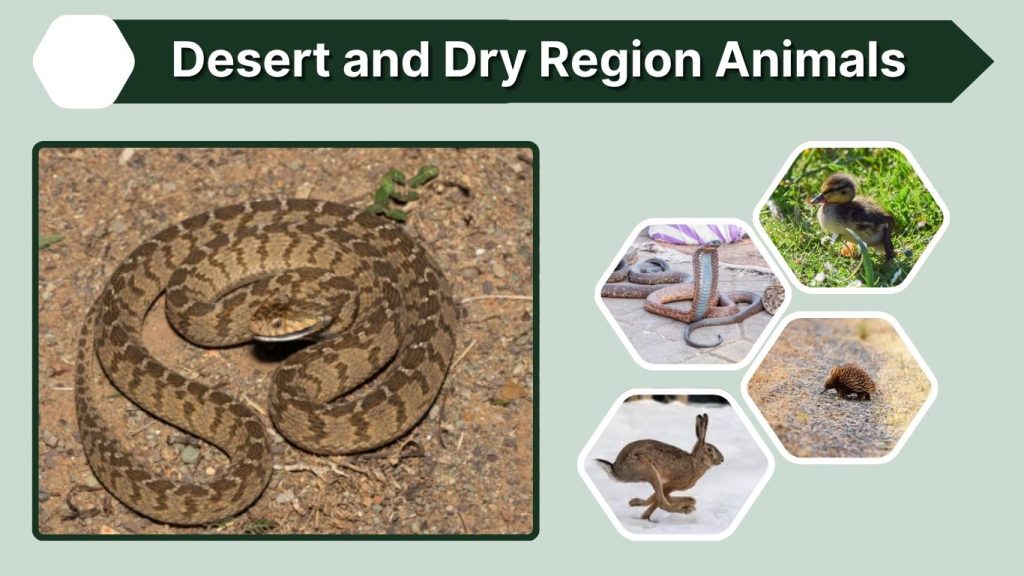 Desert and Dry Region Animals